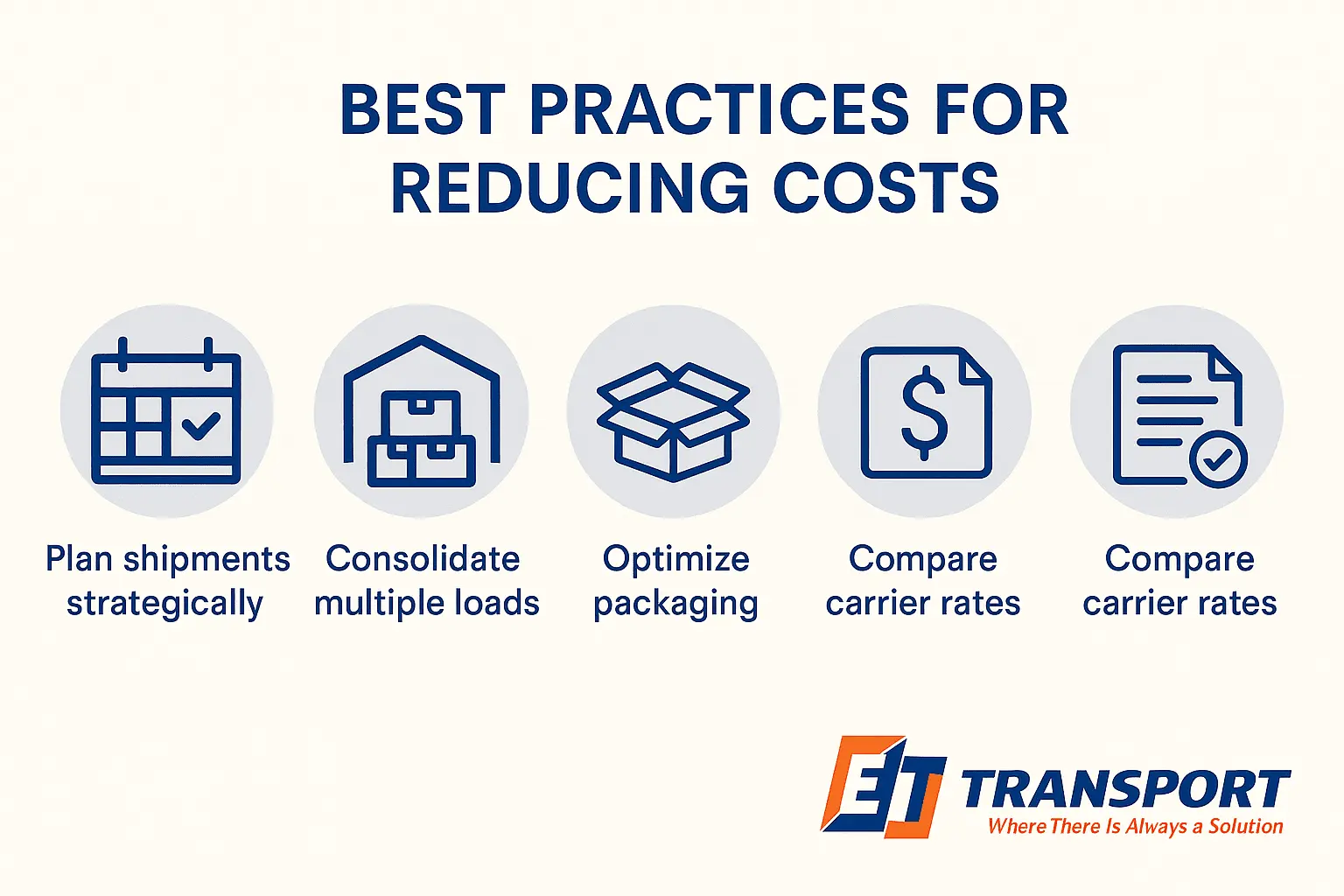 BEST PRACTICES FOR REDUCING COSTS

Plan shipments strategically

Consolidate multiple loads

Optimize packaging

Compare carrier rates

Compare carrier rates

ET TRANSPORT
Where There Is Always a Solution